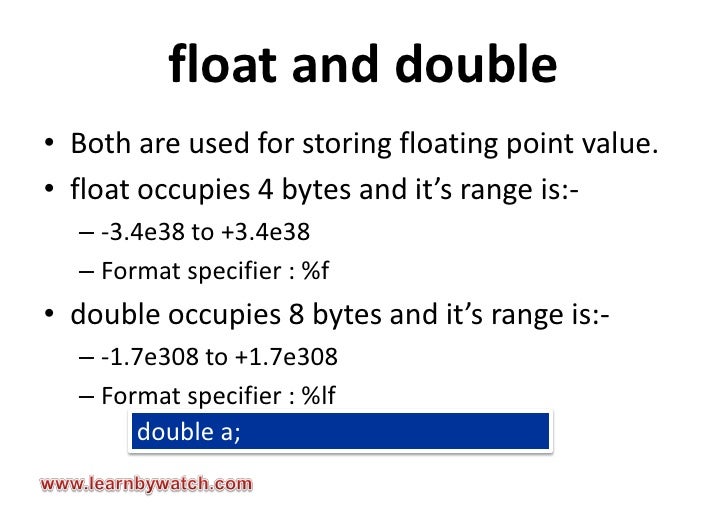 float and double

• Both are used for storing floating point value.
• float occupies 4 bytes and it's range is:-
– -3.4e38 to +3.4e38
– Format specifier : %f
• double occupies 8 bytes and it's range is:-
– -1.7e308 to +1.7e308
– Format specifier : %lf

double a;

www.learnbywatch.com